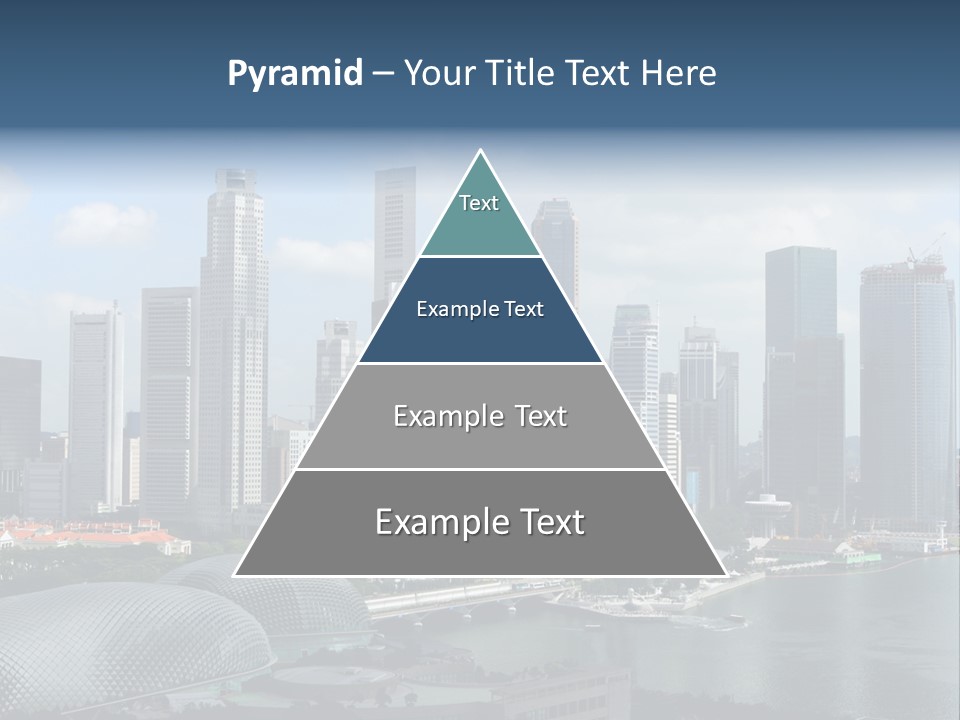 Pyramid – Your Title Text Here

Text

Example Text

Example Text

Example Text